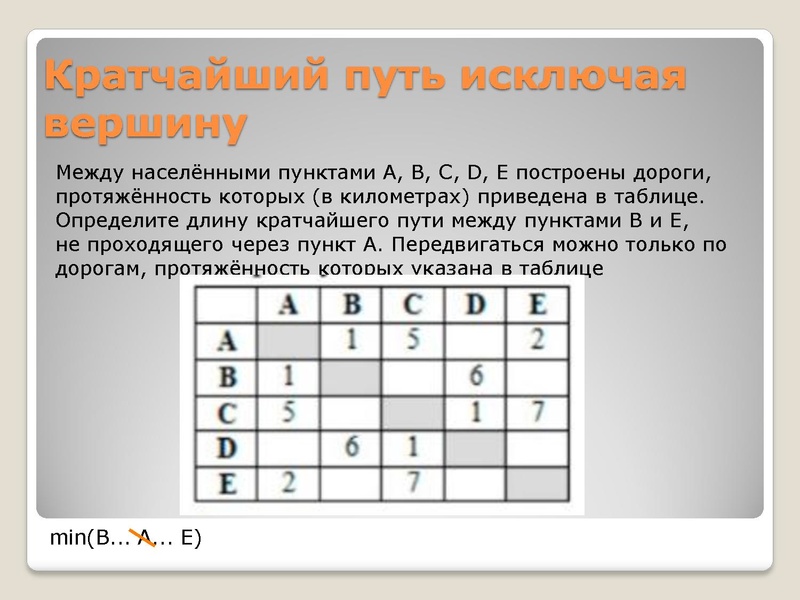 Кратчайший путь исключая вершину

Между населёнными пунктами A, B, C, D, E построены дороги, протяжённость которых (в километрах) приведена в таблице. Определите длину кратчайшего пути между пунктами B и E, не проходящего через пункт A. Передвигаться можно только по дорогам, протяжённость которых указана в таблице

|   | A | B | C | D | E |
|---|---|---|---|---|---|
| A |   | 1 | 5 |   | 2 |
| B | 1 |   |   | 6 |   |
| C | 5 |   |   | 1 | 7 |
| D |   | 6 | 1 |   |   |
| E | 2 |   | 7 |   |   |

min(B... A... E)